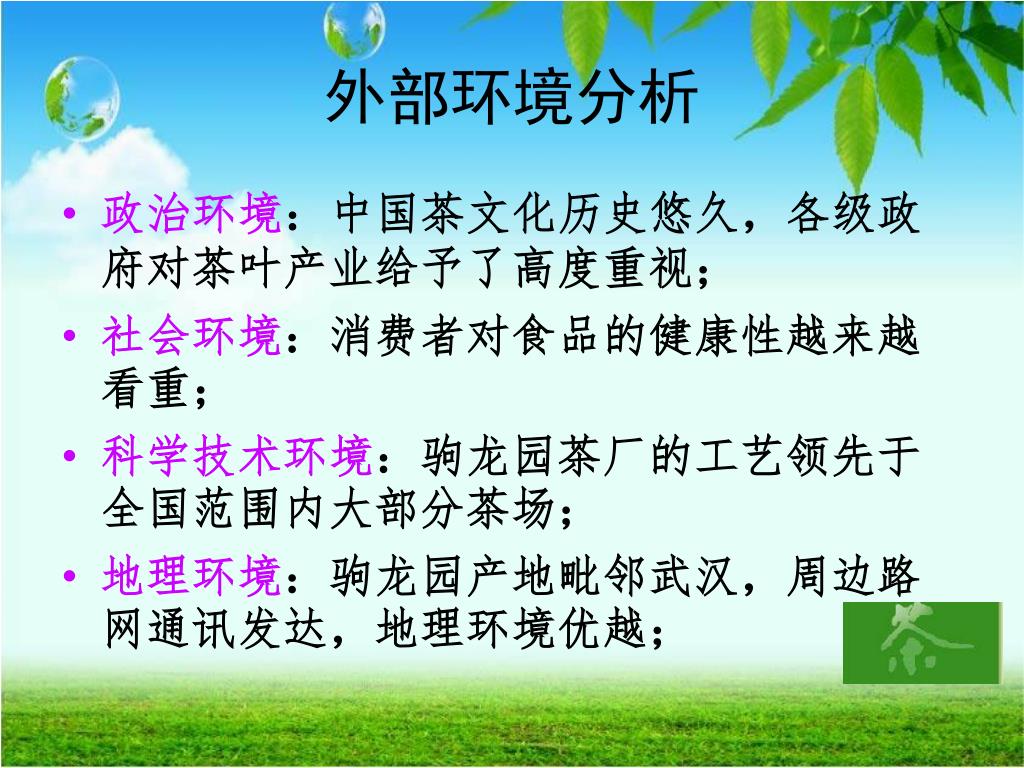 外部环境分析

• 政治环境：中国茶文化历史悠久，各级政府对茶叶产业给予了高度重视；

• 社会环境：消费者对食品的健康性越来越看重；

• 科学技术环境：驹龙园茶厂的工艺领先于全国范围内大部分茶场；

• 地理环境：驹龙园产地毗邻武汉，周边路网通讯发达，地理环境优越；

茶